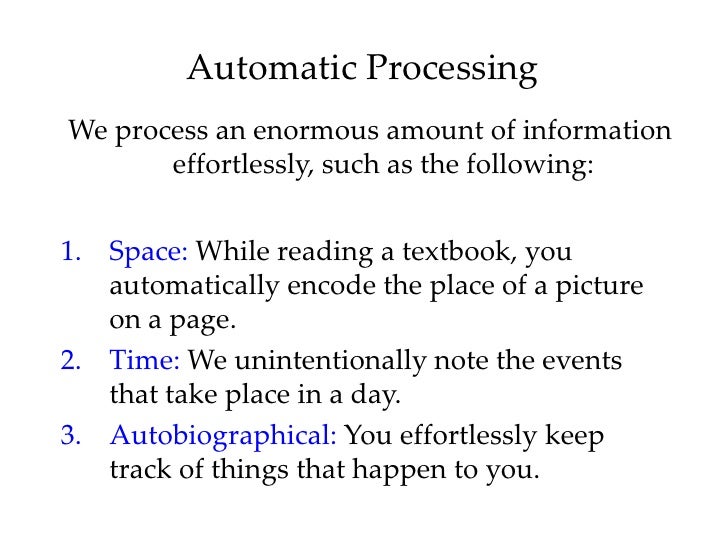 Automatic Processing

We process an enormous amount of information effortlessly, such as the following:

1. Space: While reading a textbook, you automatically encode the place of a picture on a page.
2. Time: We unintentionally note the events that take place in a day.
3. Autobiographical: You effortlessly keep track of things that happen to you.